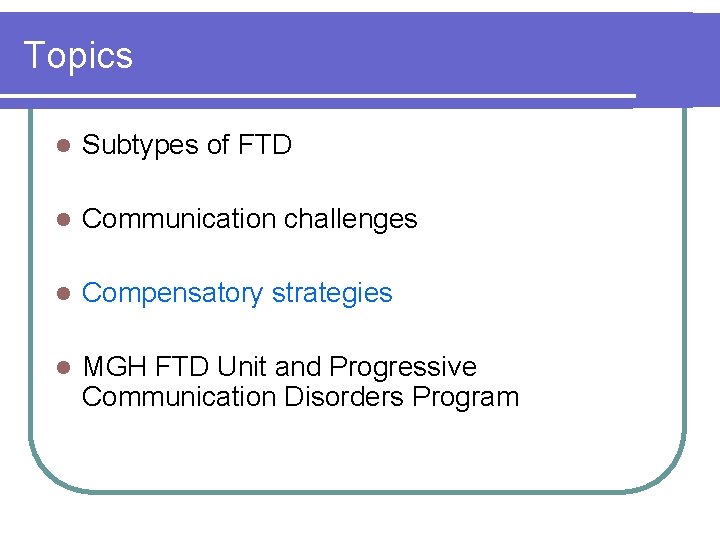 Topics

Subtypes of FTD

Communication challenges

Compensatory strategies

MGH FTD Unit and Progressive Communication Disorders Program